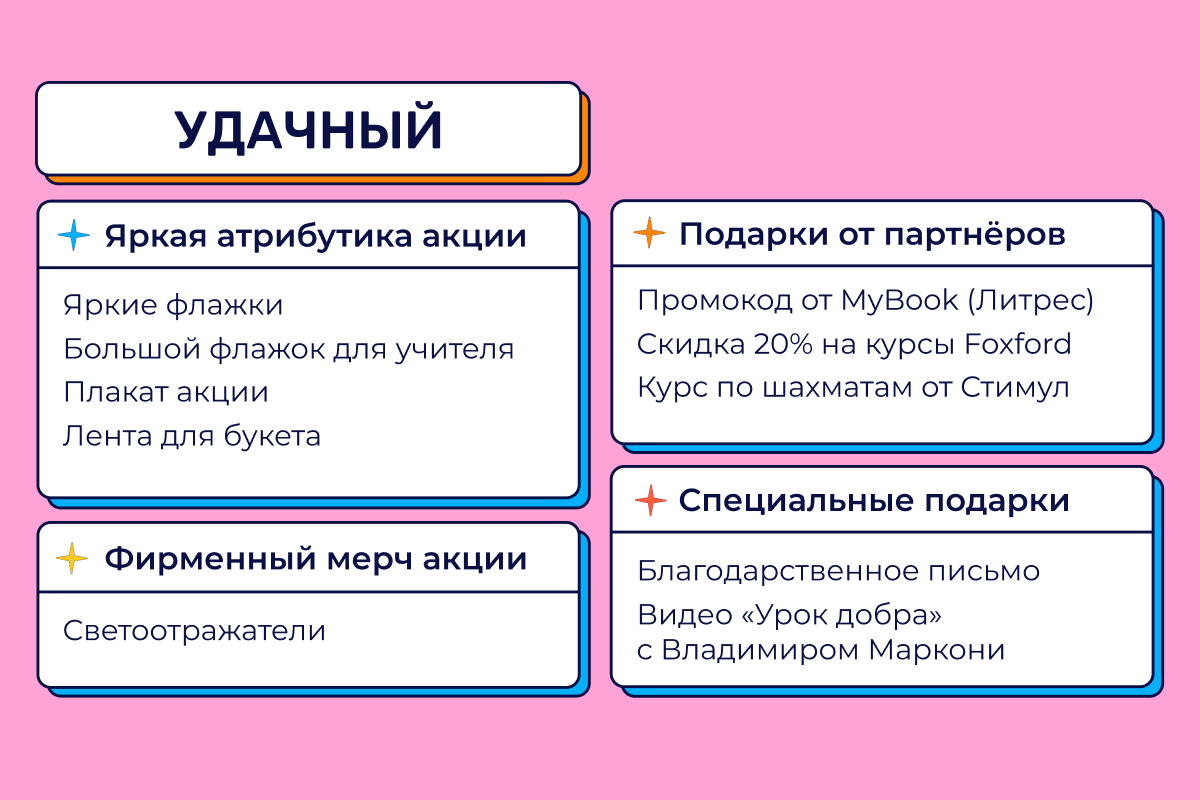 УДАЧНЫЙ

Яркая атрибутика акции

Яркие флажки
Большой флажок для учителя
Плакат акции
Лента для букета

Фирменный мерч акции

Светоотражатели

Подарки от партнёров

Промокод от MyBook (Литрес)
Скидка 20% на курсы Foxford
Курс по шахматам от Стимул

Специальные подарки

Благодарственное письмо
Видео «Урок добра» с Владимиром Маркони